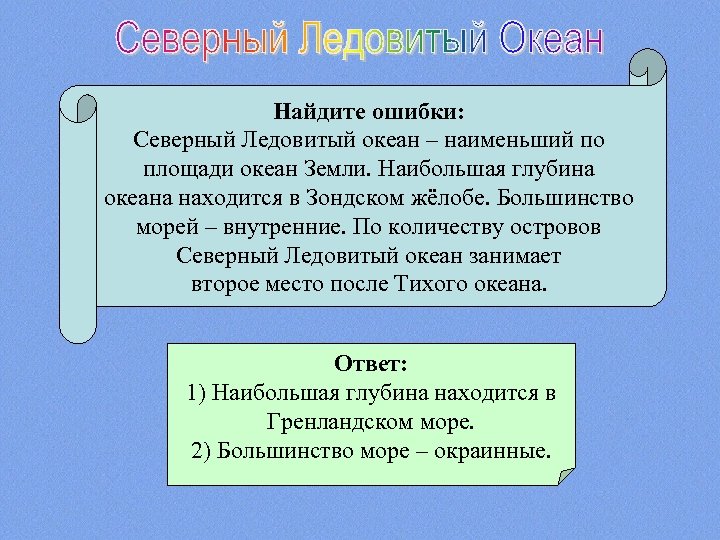 Северный Ледовитый Океан

Найдите ошибки:
Северный Ледовитый океан – наименьший по площади океан Земли. Наибольшая глубина океана находится в Зондском жёлобе. Большинство морей – внутренние. По количеству островов Северный Ледовитый океан занимает второе место после Тихого океана.

Ответ:
1) Наибольшая глубина находится в Гренландском море.
2) Большинство море – окраинные.